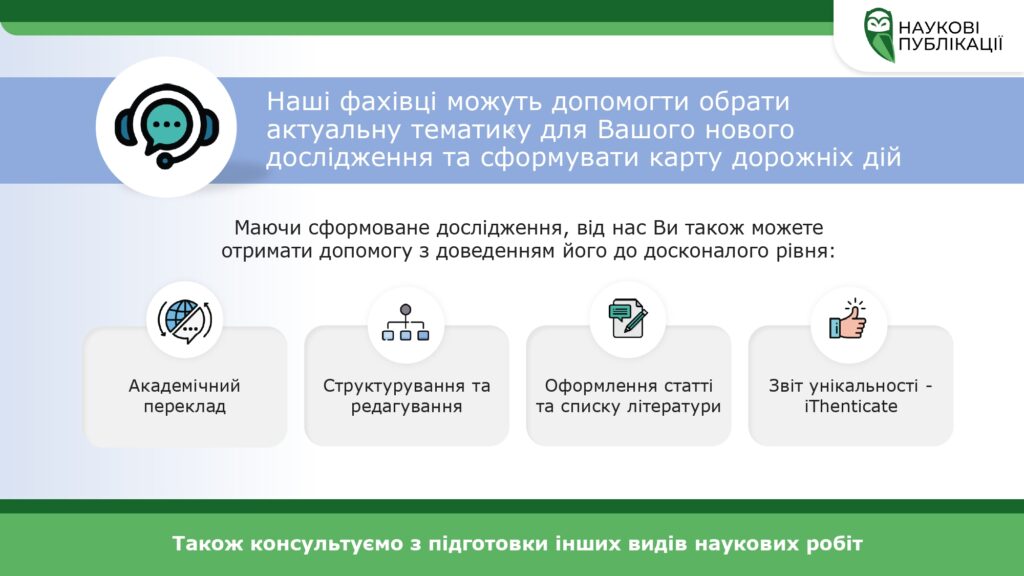 НАУКОВІ ПУБЛІКАЦІЇ

Наші фахівці можуть допомогти обрати актуальну тематику для Вашого нового дослідження та сформувати карту дорожніх дій

Маючи сформоване дослідження, від нас Ви також можете отримати допомогу з доведенням його до досконалого рівня:

Академічний переклад

Структурування та редагування

Оформлення статті та списку літератури

Звіт унікальності - iThenticate

Також консультуємо з підготовки інших видів наукових робіт